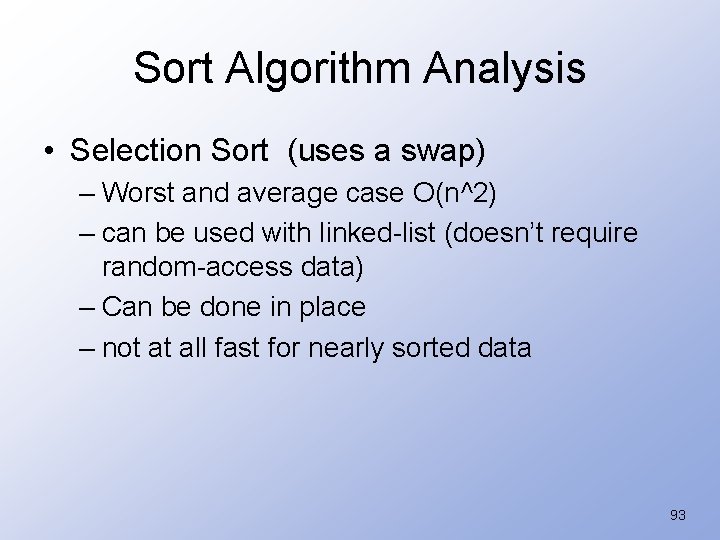 Sort Algorithm Analysis

• Selection Sort (uses a swap)
  – Worst and average case O(n^2)
  – can be used with linked-list (doesn't require random-access data)
  – Can be done in place
  – not at all fast for nearly sorted data

93